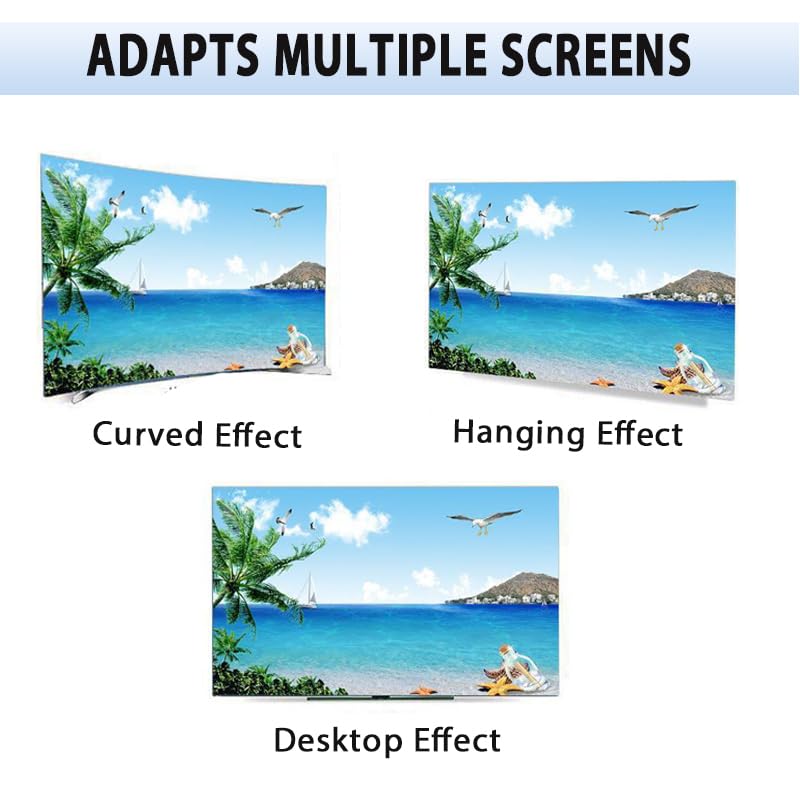 ADAPTS MULTIPLE SCREENS

Curved Effect

Hanging Effect

Desktop Effect